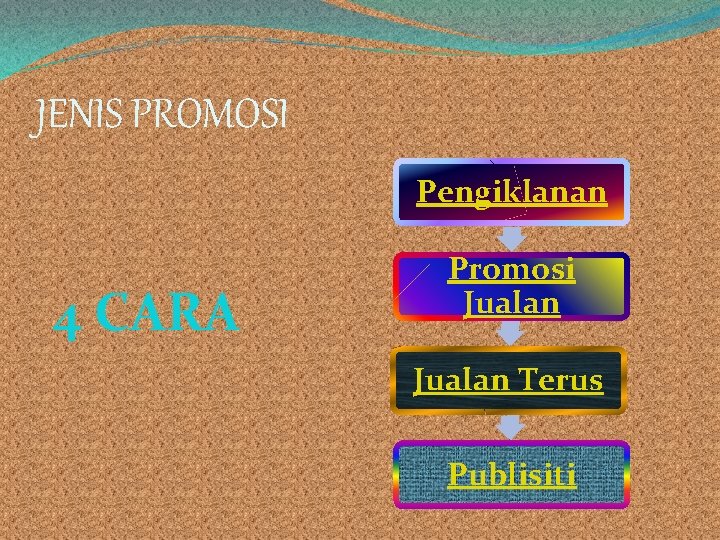 JENIS PROMOSI

4 CARA

Pengiklanan

Promosi Jualan

Jualan Terus

Publisiti